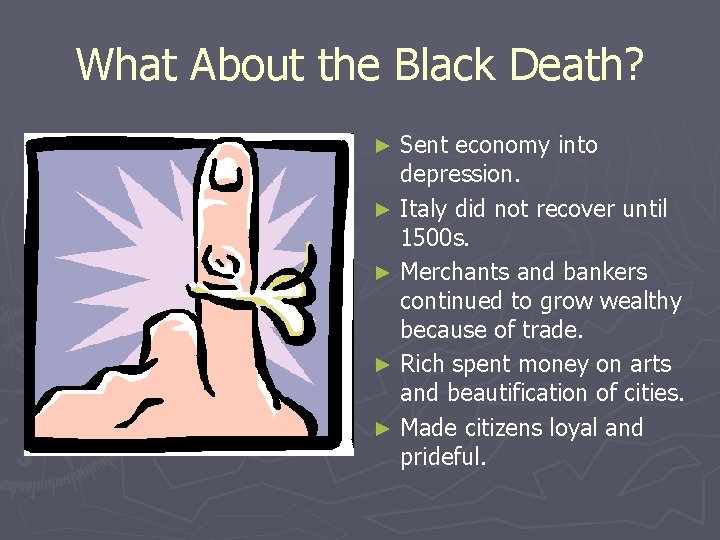 What About the Black Death?

► Sent economy into depression.
► Italy did not recover until 1500s.
► Merchants and bankers continued to grow wealthy because of trade.
► Rich spent money on arts and beautification of cities.
► Made citizens loyal and prideful.